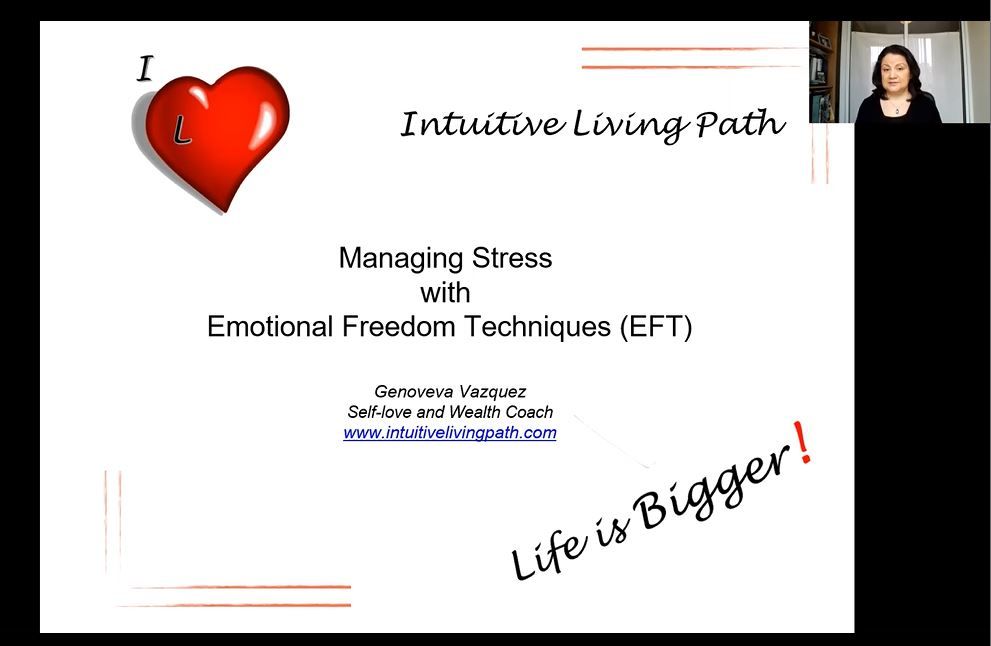 I L

Intuitive Living Path

Managing Stress with Emotional Freedom Techniques (EFT)

Genoveva Vazquez
Self-love and Wealth Coach
www.intuitivelivingpath.com

Life is Bigger!